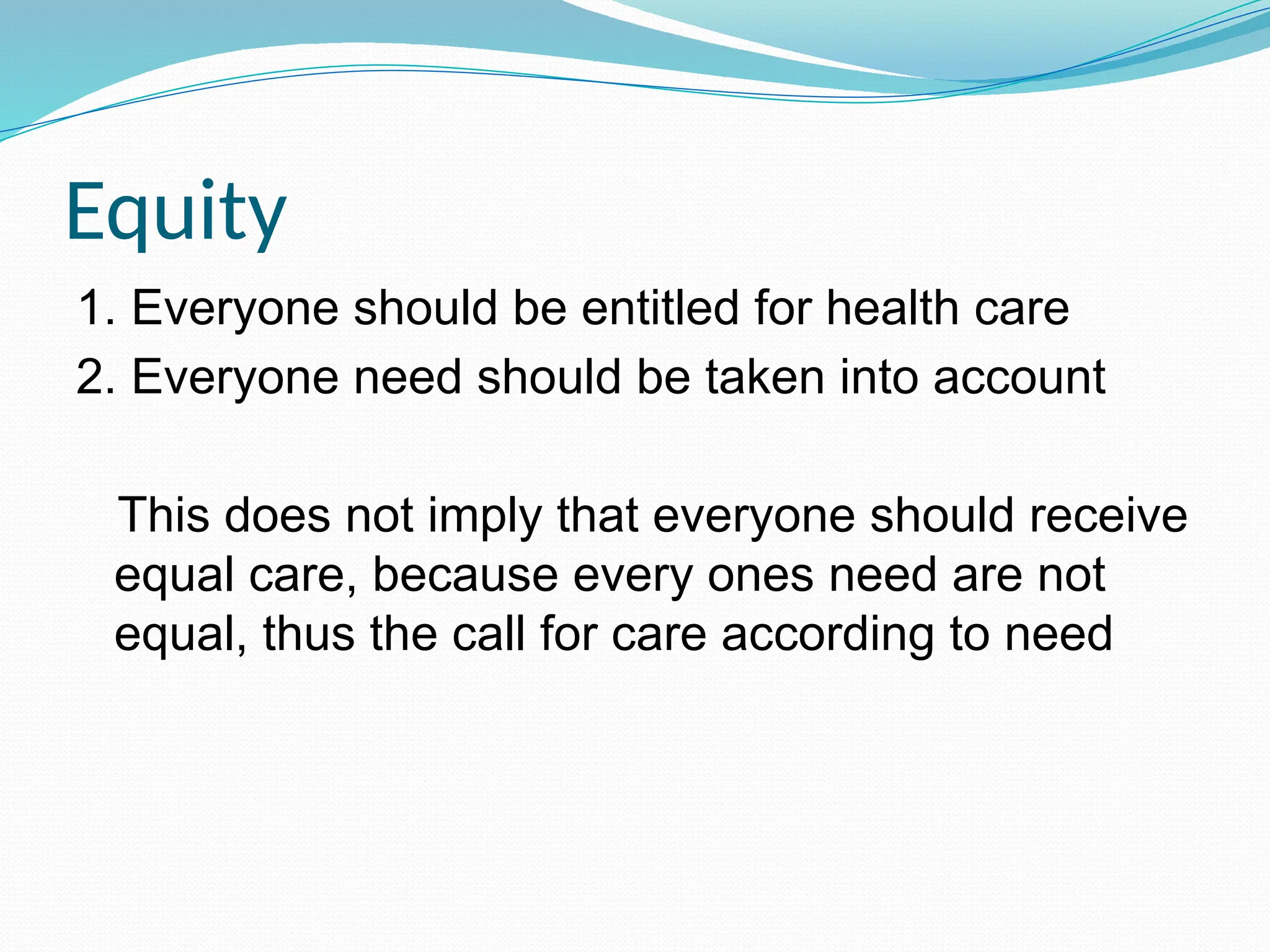 Equity

1. Everyone should be entitled for health care
2. Everyone need should be taken into account

This does not imply that everyone should receive equal care, because every ones need are not equal, thus the call for care according to need